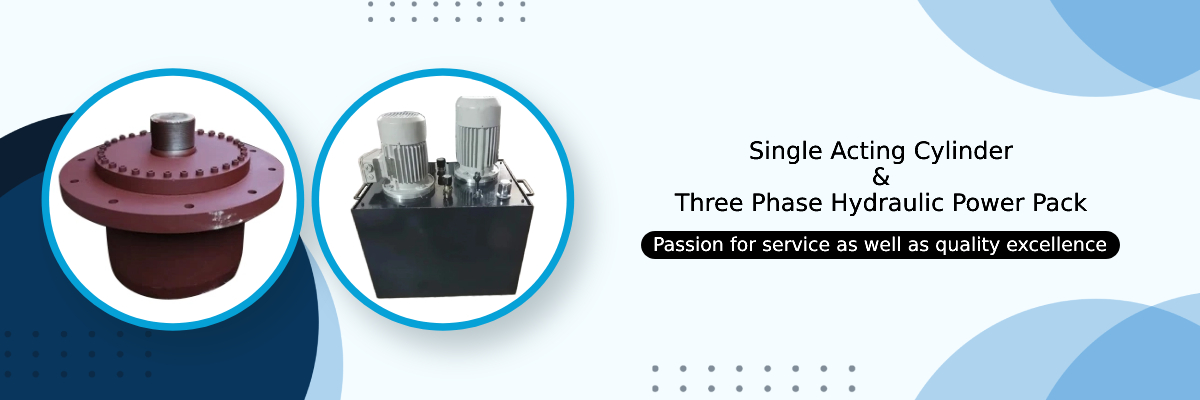 Single Acting Cylinder
&
Three Phase Hydraulic Power Pack

Passion for service as well as quality excellence